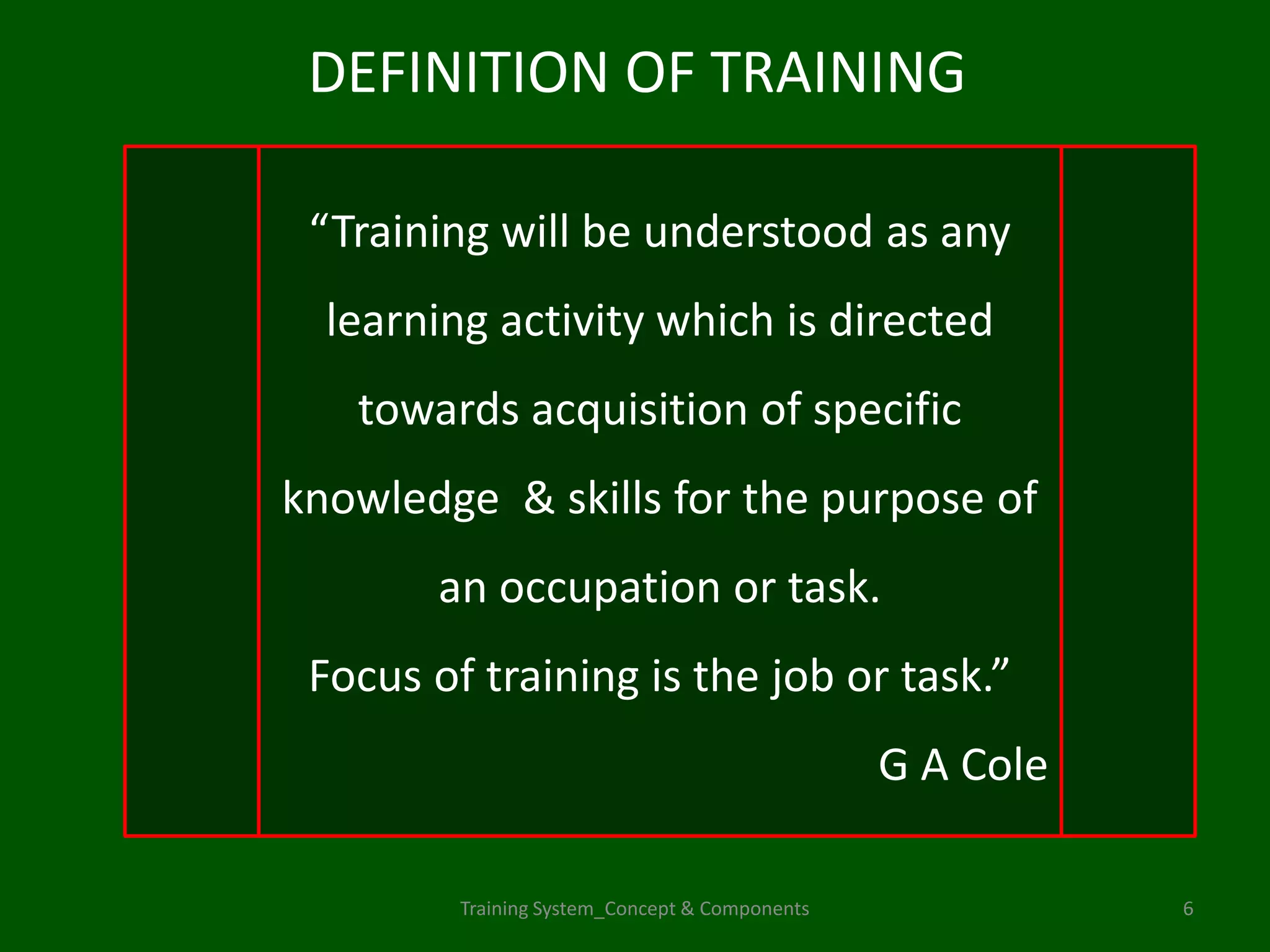 DEFINITION OF TRAINING

“Training will be understood as any learning activity which is directed towards acquisition of specific knowledge & skills for the purpose of an occupation or task.

Focus of training is the job or task.”

G A Cole

Training System_Concept & Components

6